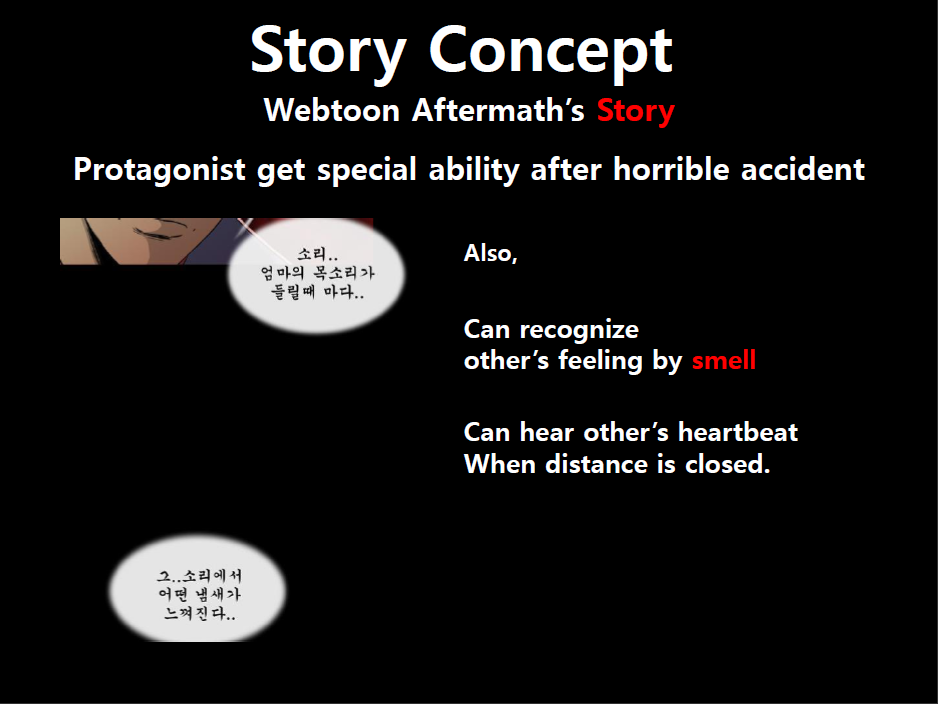 Story Concept

Webtoon Aftermath's Story

Protagonist get special ability after horrible accident

소리..
엄마의 목소리가
들릴때 마다..

그..소리에서
어떤 냄새가
느껴진다..

Also,

Can recognize
other's feeling by smell

Can hear other's heartbeat
When distance is closed.